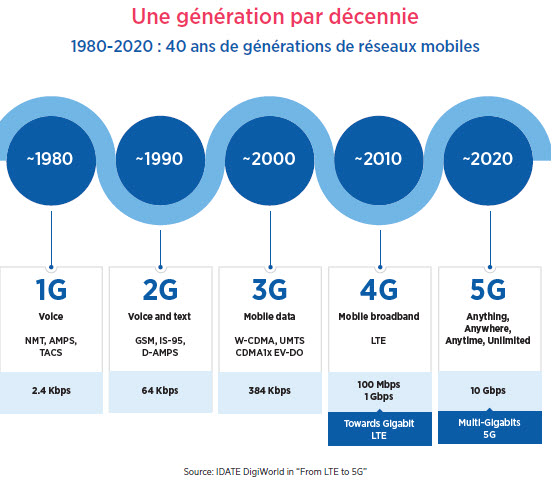 Une génération par décennie

1980-2020 : 40 ans de générations de réseaux mobiles

~1980

~1990

~2000

~2010

~2020

1G
Voice
NMT, AMPS, TACS
2.4 Kbps

2G
Voice and text
GSM, IS-95, D-AMPS
64 Kbps

3G
Mobile data
W-CDMA, UMTS CDMA1x EV-DO
384 Kbps

4G
Mobile broadband
LTE
100 Mbps
1 Gbps
Towards Gigabit LTE

5G
Anything, Anywhere, Anytime, Unlimited
10 Gbps
Multi-Gigabits 5G

Source: IDATE DigiWorld in "From LTE to 5G"